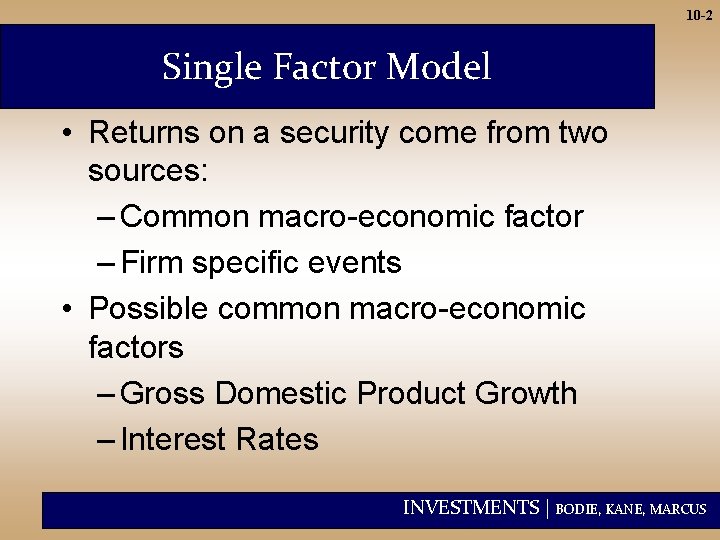 10-2

Single Factor Model

• Returns on a security come from two sources:
– Common macro-economic factor
– Firm specific events
• Possible common macro-economic factors
– Gross Domestic Product Growth
– Interest Rates

INVESTMENTS | BODIE, KANE, MARCUS